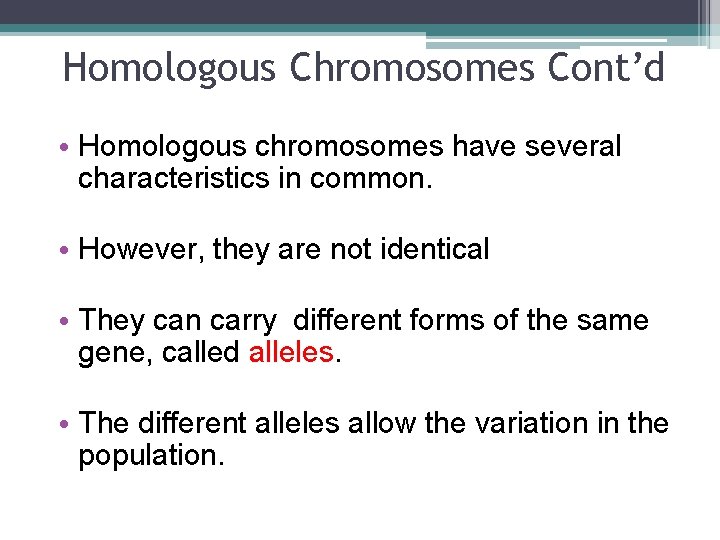 Homologous Chromosomes Cont’d

• Homologous chromosomes have several characteristics in common.

• However, they are not identical

• They can carry  different forms of the same gene, called alleles.

• The different alleles allow the variation in the population.